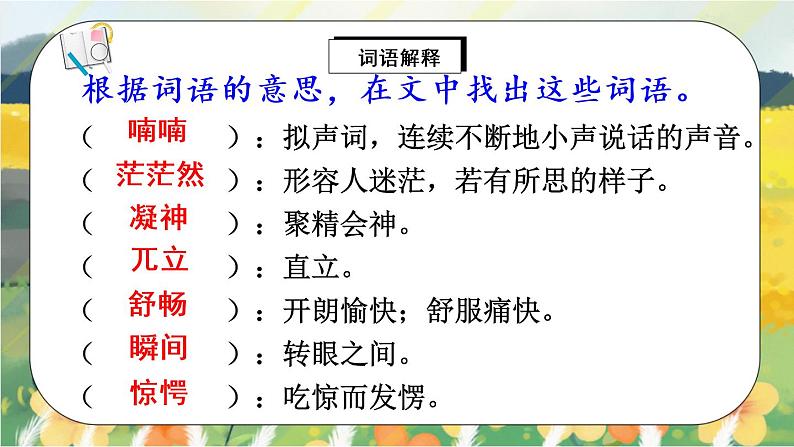 词语解释

根据词语的意思，在文中找出这些词语。

（ 喃喃 ）：拟声词，连续不断地小声说话的声音。

（ 茫茫然 ）：形容人迷茫，若有所思的样子。

（ 凝神 ）：聚精会神。

（ 兀立 ）：直立。

（ 舒畅 ）：开朗愉快；舒服痛快。

（ 瞬间 ）：转眼之间。

（ 惊愕 ）：吃惊而发愣。